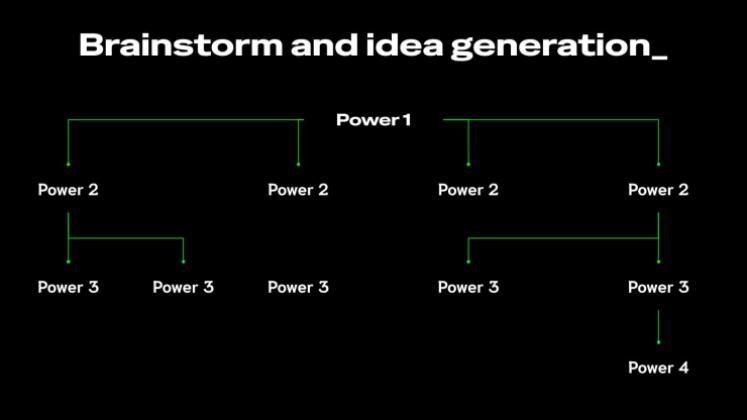 Brainstorm and idea generation_

Power 1

Power 2
Power 2
Power 2
Power 2

Power 3
Power 3
Power 3
Power 3
Power 3

Power 4